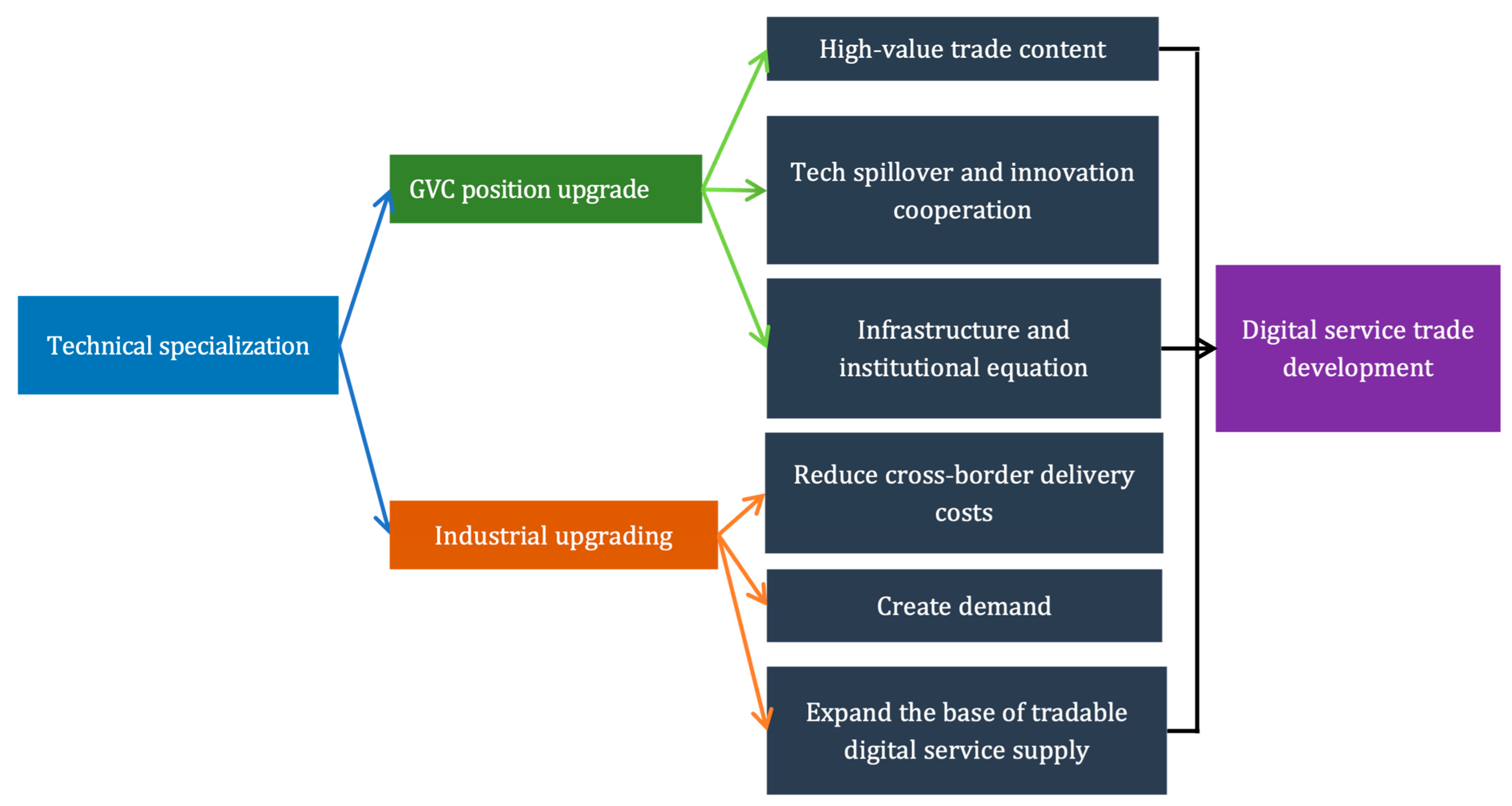 Technical specialization

GVC position upgrade

Industrial upgrading

High-value trade content

Tech spillover and innovation cooperation

Infrastructure and institutional equation

Reduce cross-border delivery costs

Create demand

Expand the base of tradable digital service supply

Digital service trade development